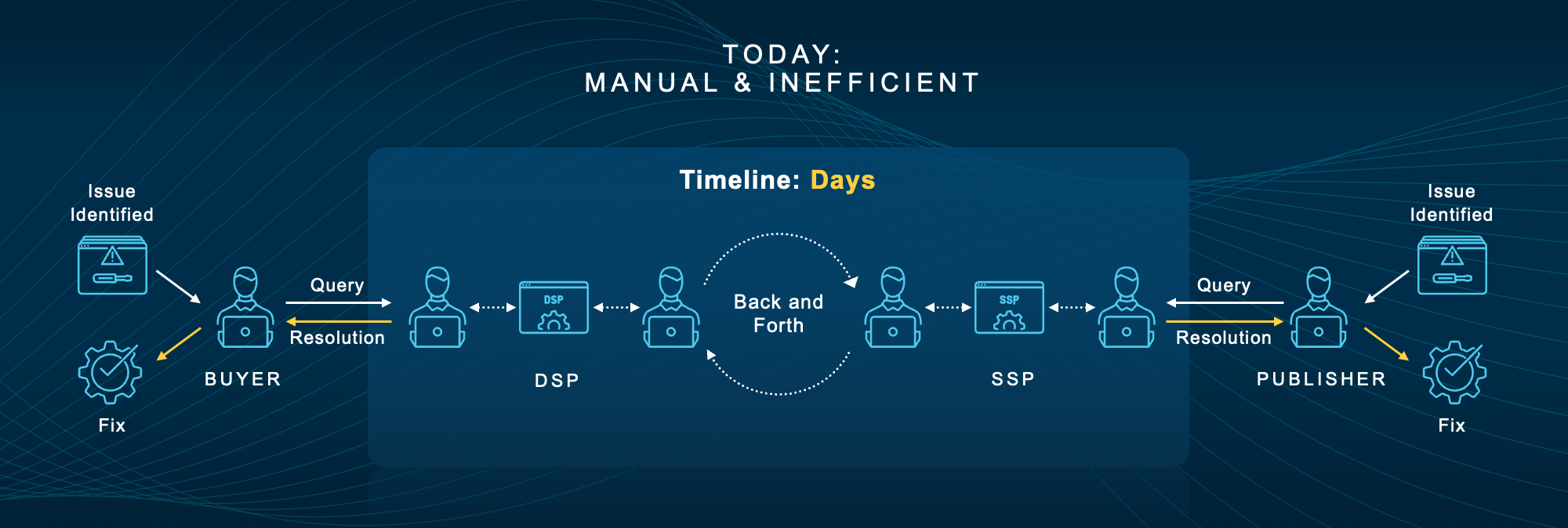 TODAY:
MANUAL & INEFFICIENT

Timeline: Days

Issue Identified

Fix

BUYER

Query

Resolution

DSP

DSP

Back and Forth

SSP

SSP

Query

Resolution

PUBLISHER

Issue Identified

Fix